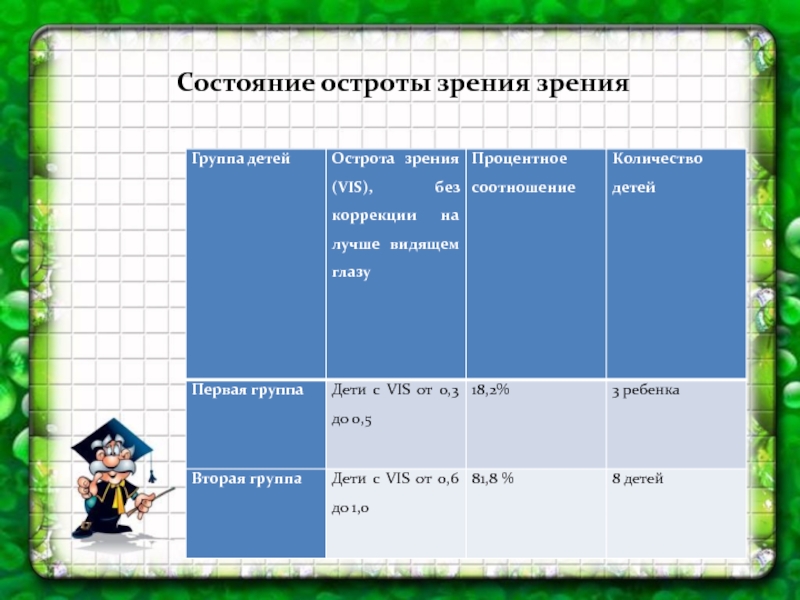 Состояние остроты зрения зрения

| Группа детей | Острота зрения (VIS), без коррекции на лучше видящем глазу | Процентное соотношение | Количество детей |
|---|---|---|---|
| Первая группа | Дети с VIS от 0,3 до 0,5 | 18,2% | 3 ребенка |
| Вторая группа | Дети с VIS от 0,6 до 1,0 | 81,8 % | 8 детей |